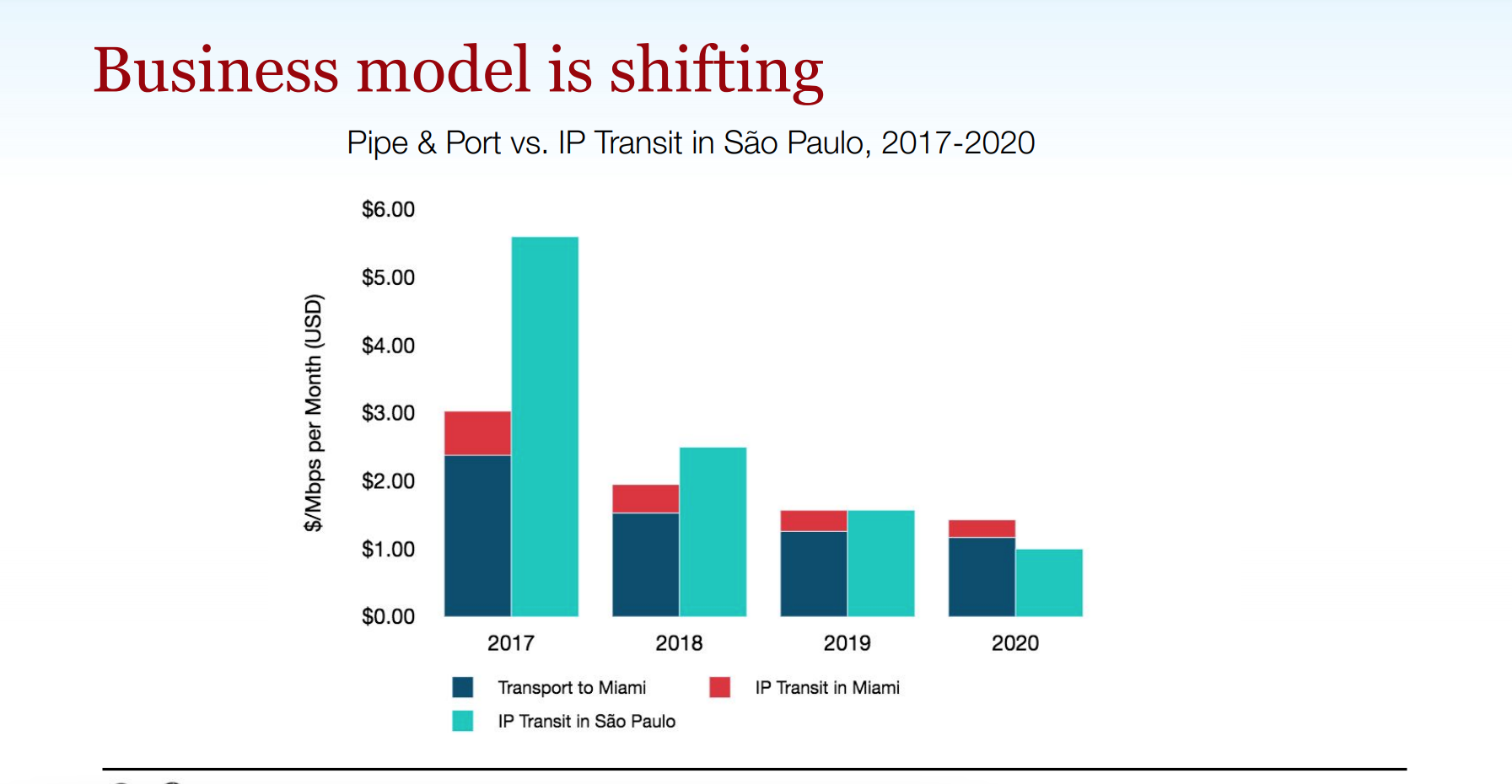 Business model is shifting

Pipe & Port vs. IP Transit in São Paulo, 2017-2020

$/Mbps per Month (USD)

$6.00
$5.00
$4.00
$3.00
$2.00
$1.00
$0.00

2017
2018
2019
2020

Transport to Miami
IP Transit in Miami
IP Transit in São Paulo